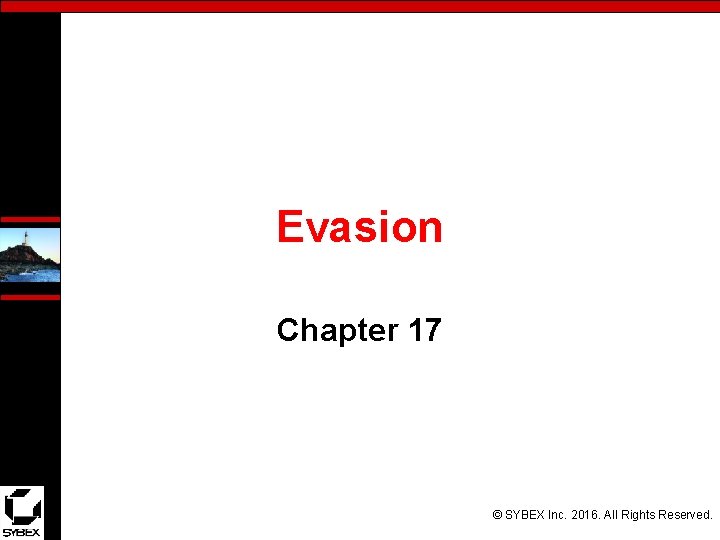 Evasion

Chapter 17

SYBEX

© SYBEX Inc. 2016. All Rights Reserved.